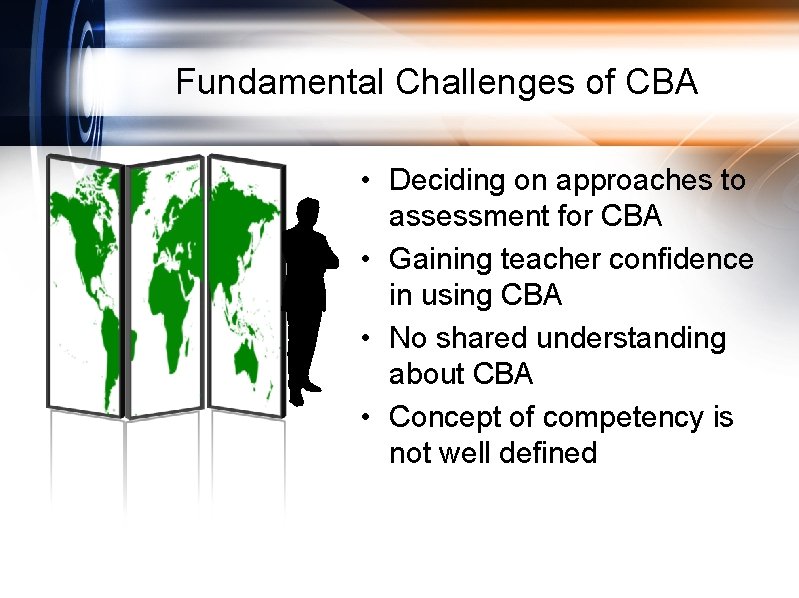 Fundamental Challenges of CBA

• Deciding on approaches to assessment for CBA
• Gaining teacher confidence in using CBA
• No shared understanding about CBA
• Concept of competency is not well defined